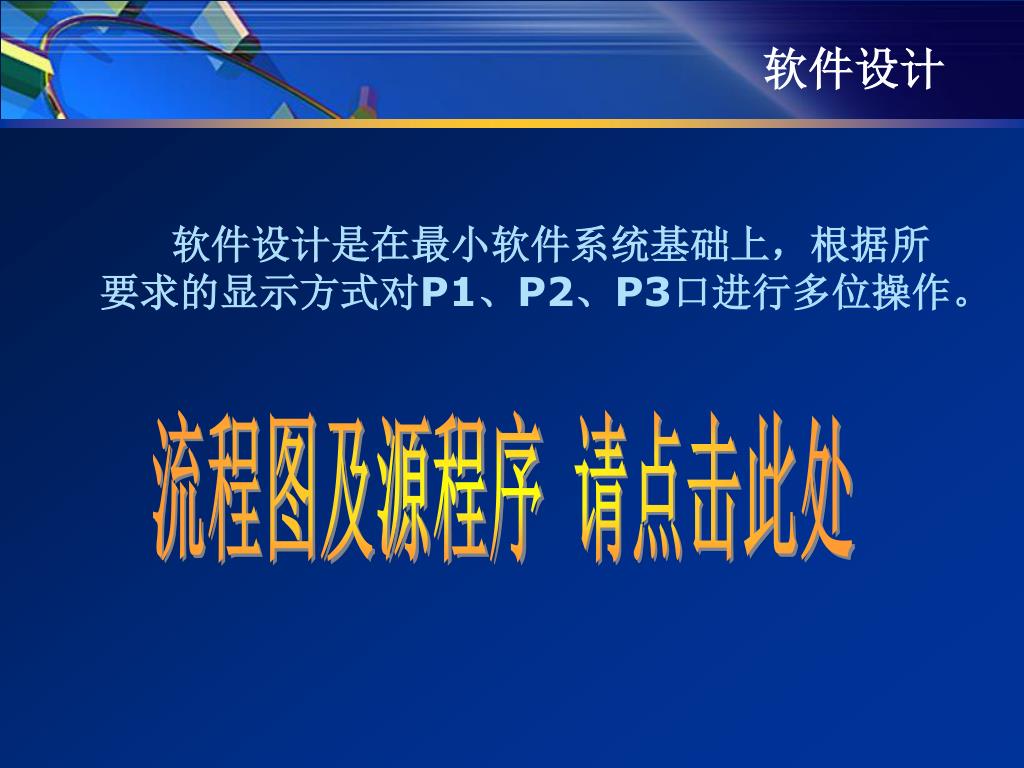 软件设计

软件设计是在最小软件系统基础上，根据所要求的显示方式对P1、P2、P3口进行多位操作。

流程图及源程序 请点击此处